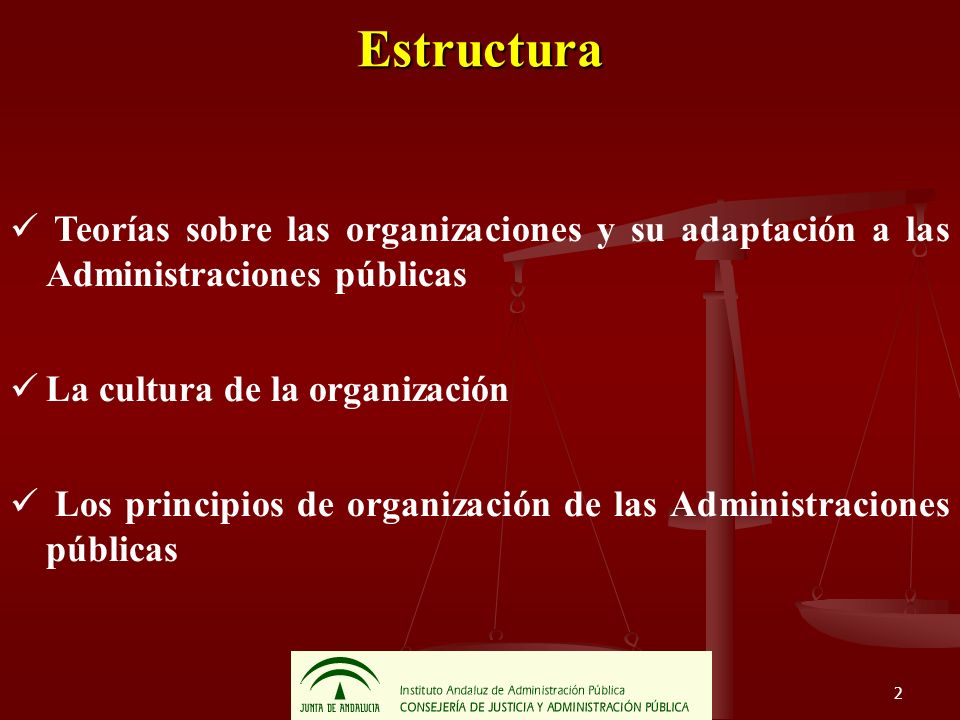 Estructura

✓ Teorías sobre las organizaciones y su adaptación a las Administraciones públicas

✓ La cultura de la organización

✓ Los principios de organización de las Administraciones públicas

JUNTA DE ANDALUCIA

Instituto Andaluz de Administración Pública
CONSEJERÍA DE JUSTICIA Y ADMINISTRACIÓN PÚBLICA

2